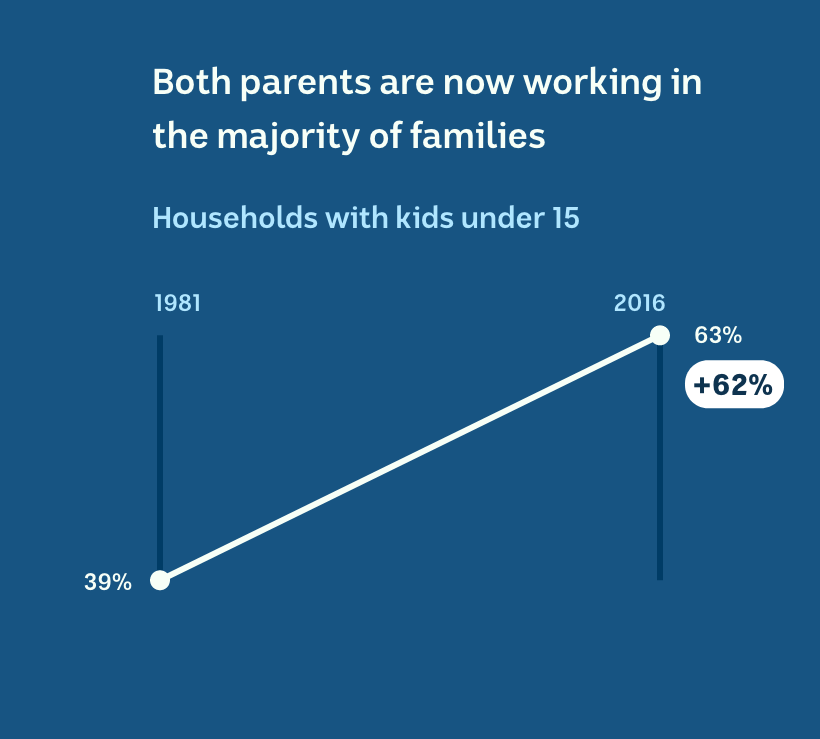 Both parents are now working in the majority of families

Households with kids under 15

1981

2016

63%

+62%

39%